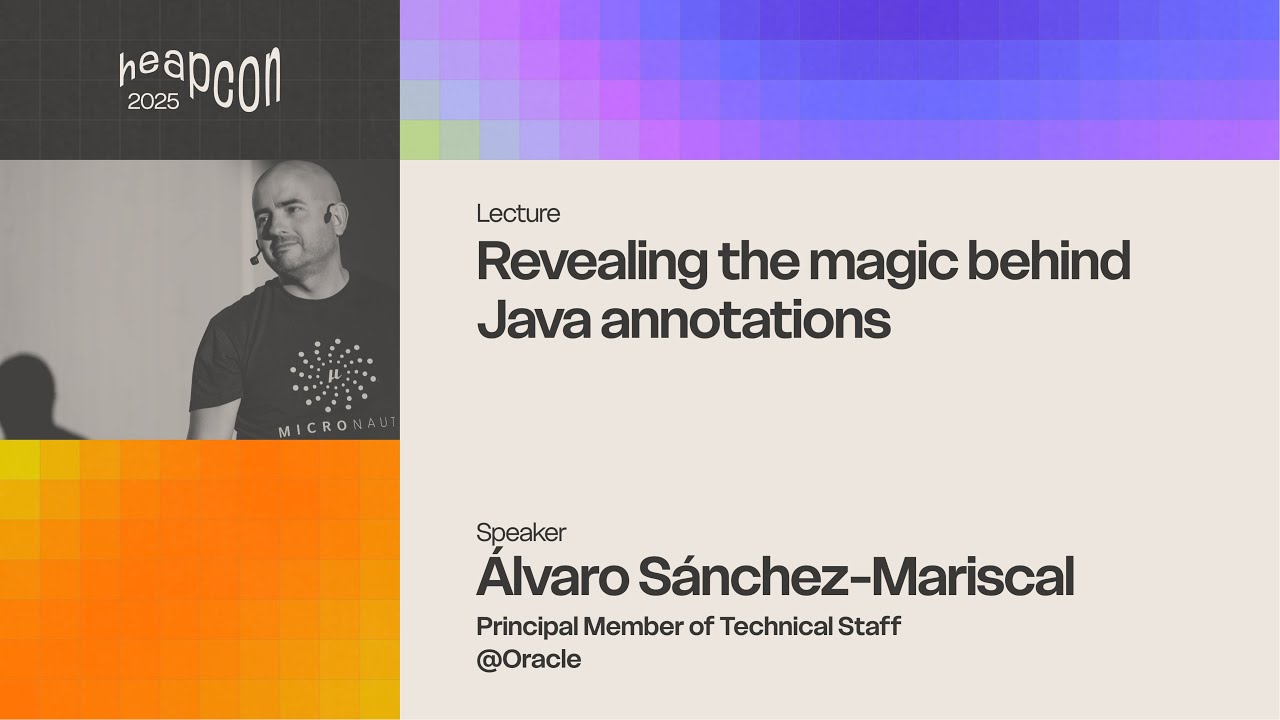 heapcon
2025

μ
MICRONAUT

Lecture
Revealing the magic behind Java annotations

Speaker
Álvaro Sánchez-Mariscal
Principal Member of Technical Staff
@Oracle